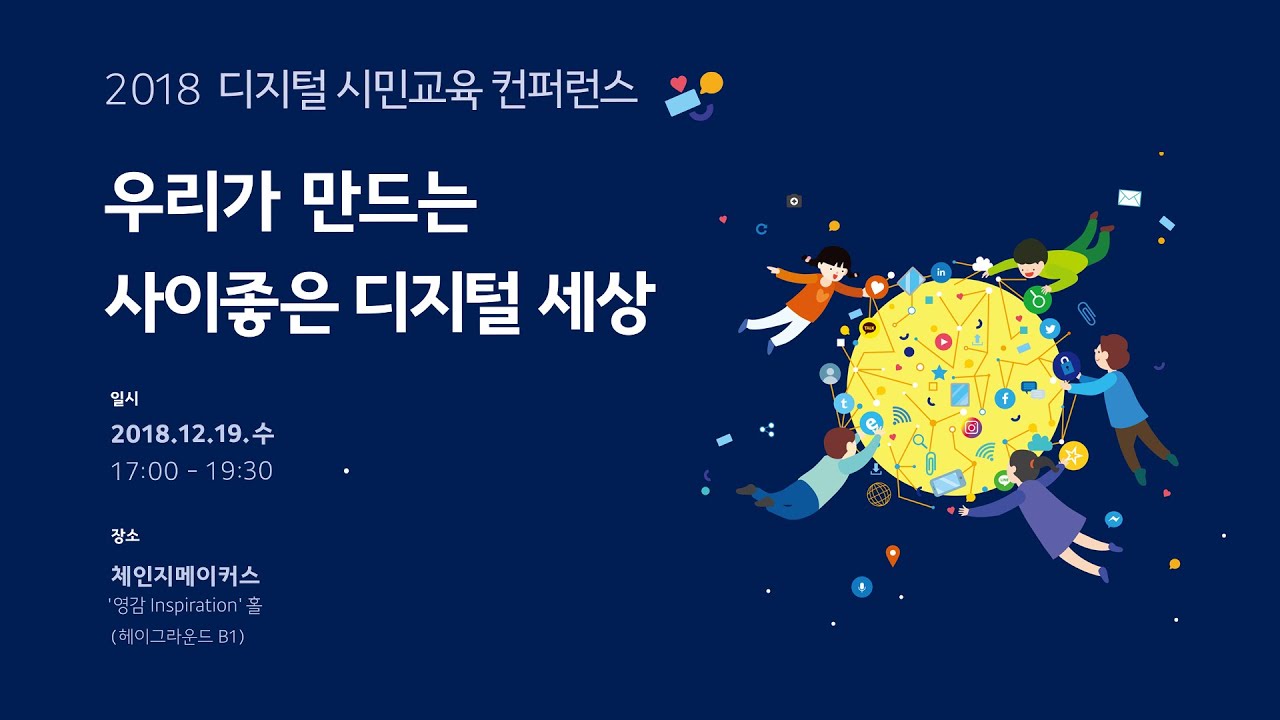 2018 디지털 시민교육 컨퍼런스

우리가 만드는
사이좋은 디지털 세상

일시
2018.12.19.수
17:00 - 19:30

장소
체인지메이커스
'영감 Inspiration' 홀
(헤이그라운드 B1)